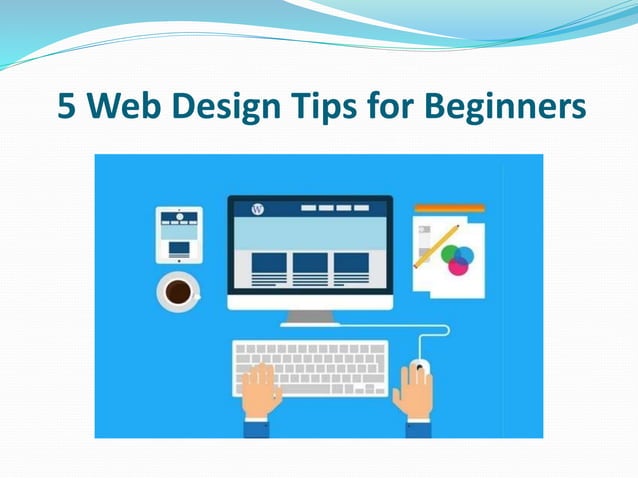 5 Web Design Tips for Beginners